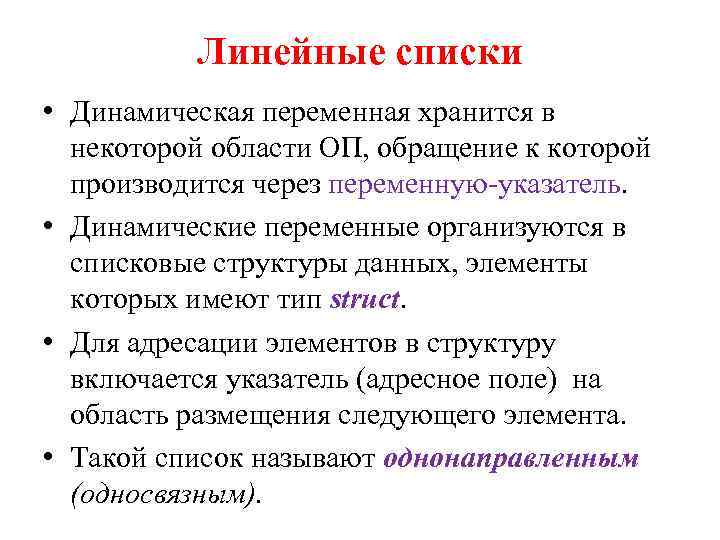 Линейные списки

• Динамическая переменная хранится в некоторой области ОП, обращение к которой производится через переменную-указатель.

• Динамические переменные организуются в списковые структуры данных, элементы которых имеют тип struct.

• Для адресации элементов в структуру включается указатель (адресное поле) на область размещения следующего элемента.

• Такой список называют однонаправленным (односвязным).